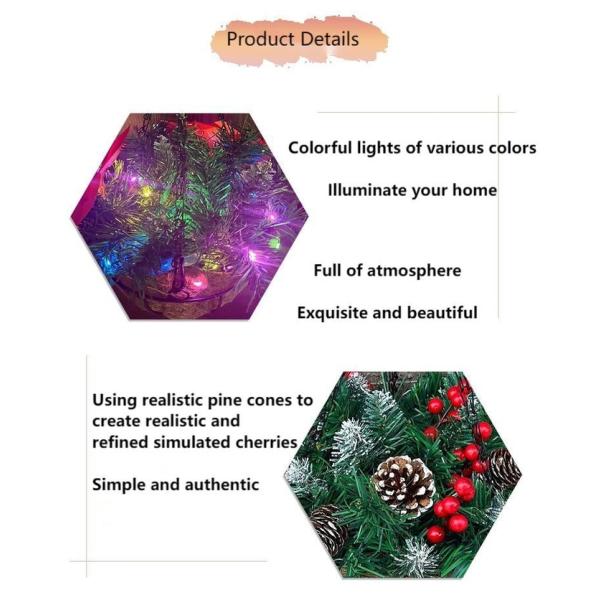 Product Details

Colorful lights of various colors

Illuminate your home

Full of atmosphere

Exquisite and beautiful

Using realistic pine cones to create realistic and refined simulated cherries

Simple and authentic